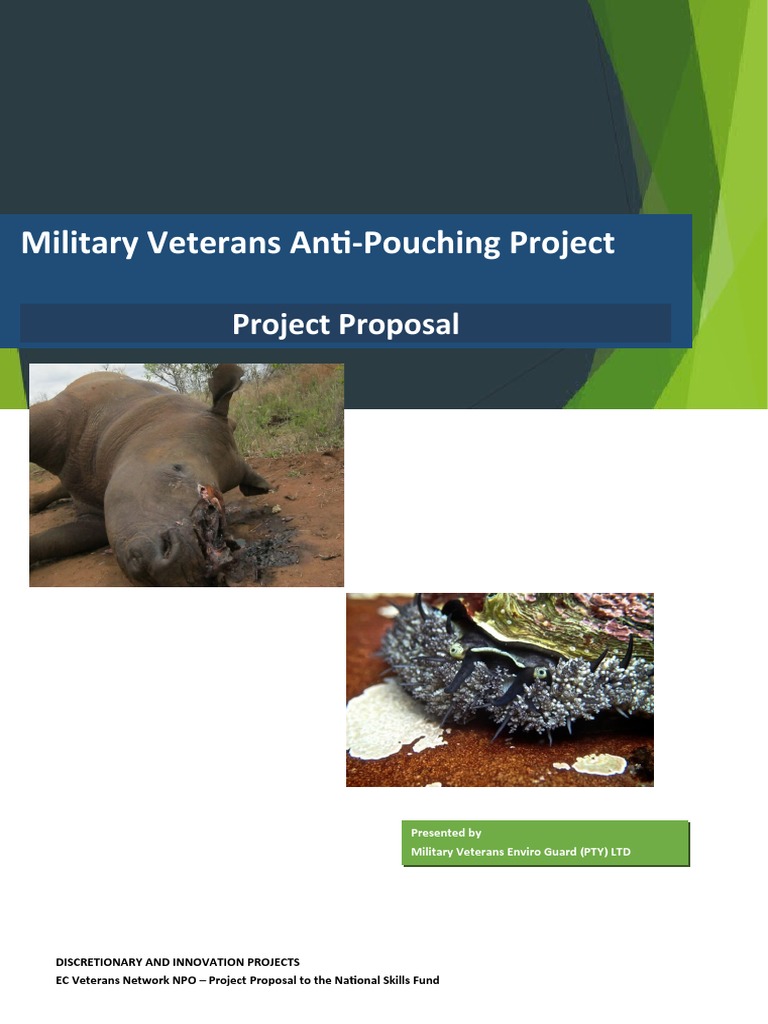 Military Veterans Anti-Pouching Project

Project Proposal

Presented by
Military Veterans Enviro Guard (PTY) LTD

DISCRETIONARY AND INNOVATION PROJECTS
EC Veterans Network NPO – Project Proposal to the National Skills Fund